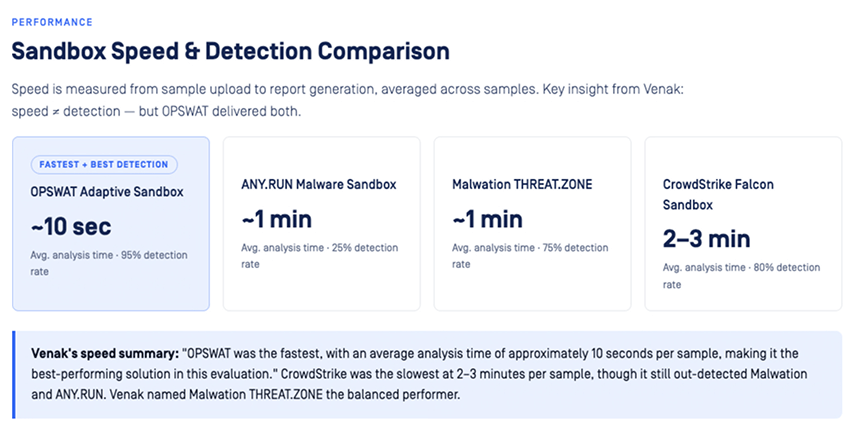 PERFORMANCE

Sandbox Speed & Detection Comparison

Speed is measured from sample upload to report generation, averaged across samples. Key insight from Venak: speed ≠ detection — but OPSWAT delivered both.

FASTEST + BEST DETECTION

OPSWAT Adaptive Sandbox

~10 sec

Avg. analysis time · 95% detection rate

ANY.RUN Malware Sandbox

~1 min

Avg. analysis time · 25% detection rate

Malwation THREAT.ZONE

~1 min

Avg. analysis time · 75% detection rate

CrowdStrike Falcon Sandbox

2–3 min

Avg. analysis time · 80% detection rate

Venak's speed summary: "OPSWAT was the fastest, with an average analysis time of approximately 10 seconds per sample, making it the best-performing solution in this evaluation." CrowdStrike was the slowest at 2–3 minutes per sample, though it still out-detected Malwation and ANY.RUN. Venak named Malwation THREAT.ZONE the balanced performer.